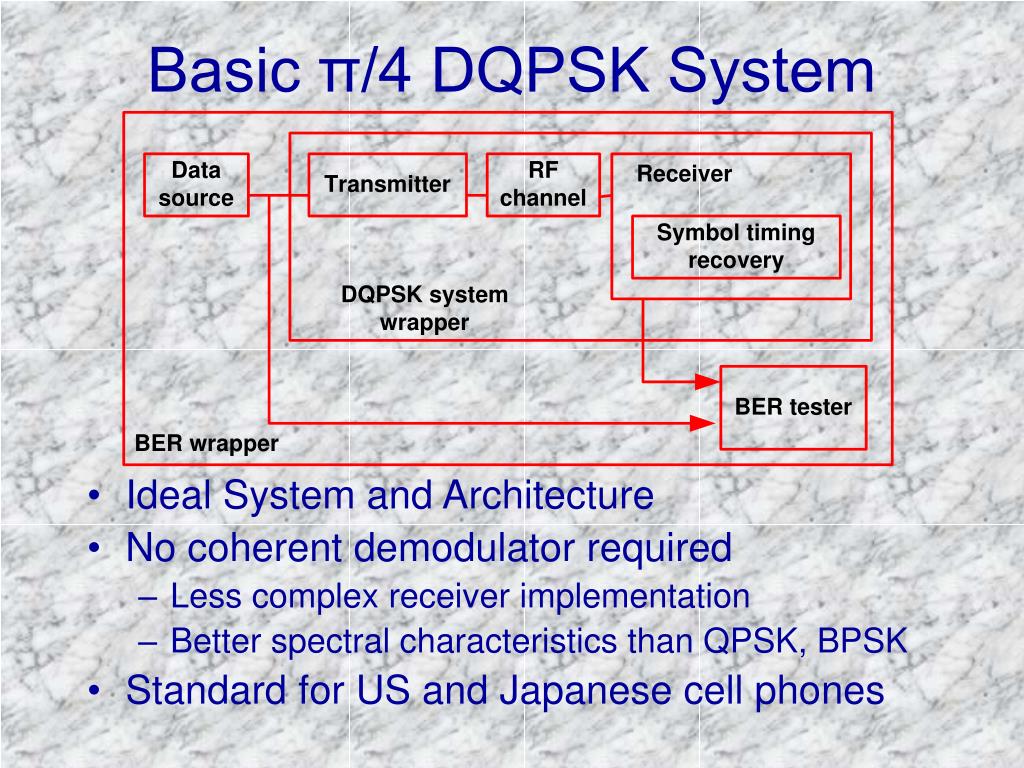 Basic π/4 DQPSK System

Data source

Transmitter

RF channel

Receiver

Symbol timing recovery

DQPSK system wrapper

BER tester

BER wrapper

• Ideal System and Architecture
• No coherent demodulator required
– Less complex receiver implementation
– Better spectral characteristics than QPSK, BPSK
• Standard for US and Japanese cell phones